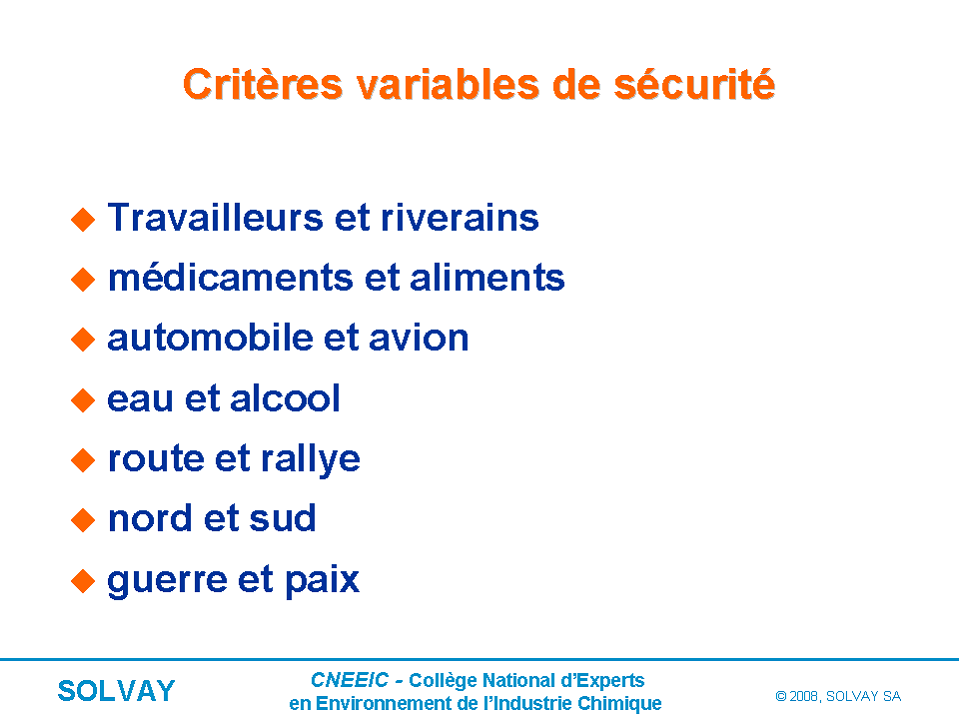 Critères variables de sécurité

◆ Travailleurs et riverains
◆ médicaments et aliments
◆ automobile et avion
◆ eau et alcool
◆ route et rallye
◆ nord et sud
◆ guerre et paix

SOLVAY

CNEEIC - Collège National d'Experts en Environnement de l'Industrie Chimique

© 2008, SOLVAY SA